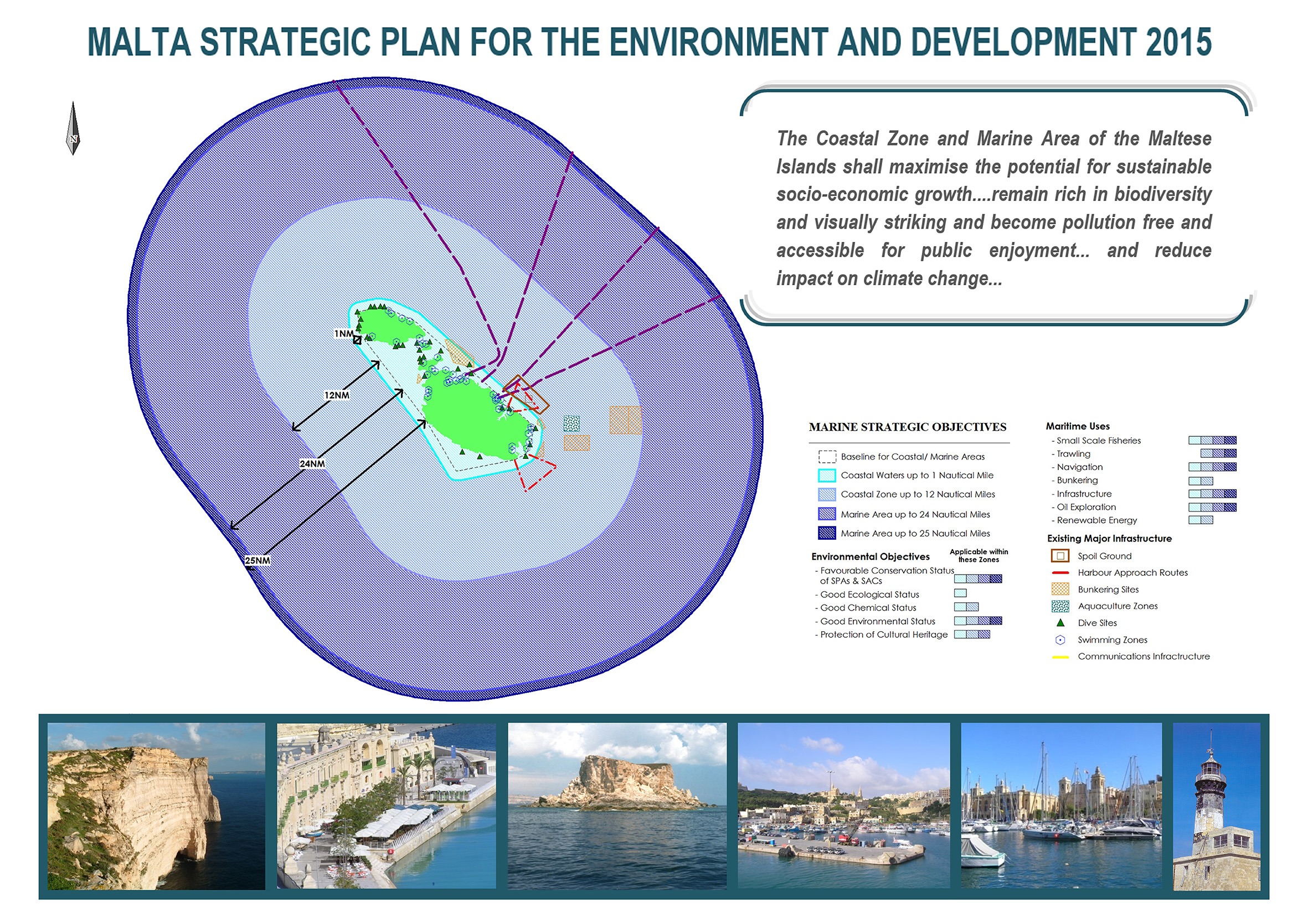 MALTA STRATEGIC PLAN FOR THE ENVIRONMENT AND DEVELOPMENT 2015

N

1NM

12NM

24NM

25NM

The Coastal Zone and Marine Area of the Maltese Islands shall maximise the potential for sustainable socio-economic growth....remain rich in biodiversity and visually striking and become pollution free and accessible for public enjoyment... and reduce impact on climate change...

MARINE STRATEGIC OBJECTIVES

Baseline for Coastal/ Marine Areas
Coastal Waters up to 1 Nautical Mile
Coastal Zone up to 12 Nautical Miles
Marine Area up to 24 Nautical Miles
Marine Area up to 25 Nautical Miles

Environmental Objectives

Applicable within these Zones

- Favourable Conservation Status of SPAs & SACs
- Good Ecological Status
- Good Chemical Status
- Good Environmental Status
- Protection of Cultural Heritage

Maritime Uses
- Small Scale Fisheries
- Trawling
- Navigation
- Bunkering
- Infrastructure
- Oil Exploration
- Renewable Energy

Existing Major Infrastructure
Spoil Ground
Harbour Approach Routes
Bunkering Sites
Aquaculture Zones
Dive Sites
Swimming Zones
Communications Infractructure